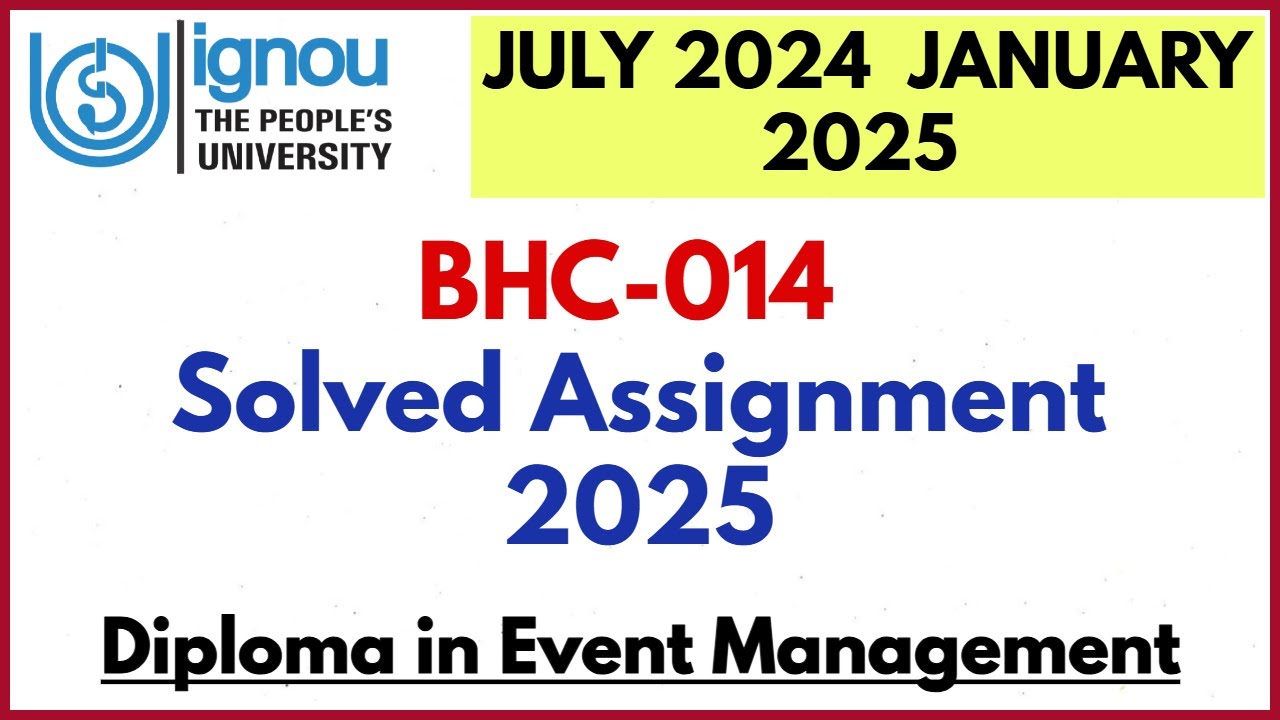 ignou
THE PEOPLE'S UNIVERSITY

JULY 2024 JANUARY 2025

BHC-014
Solved Assignment 2025

Diploma in Event Management